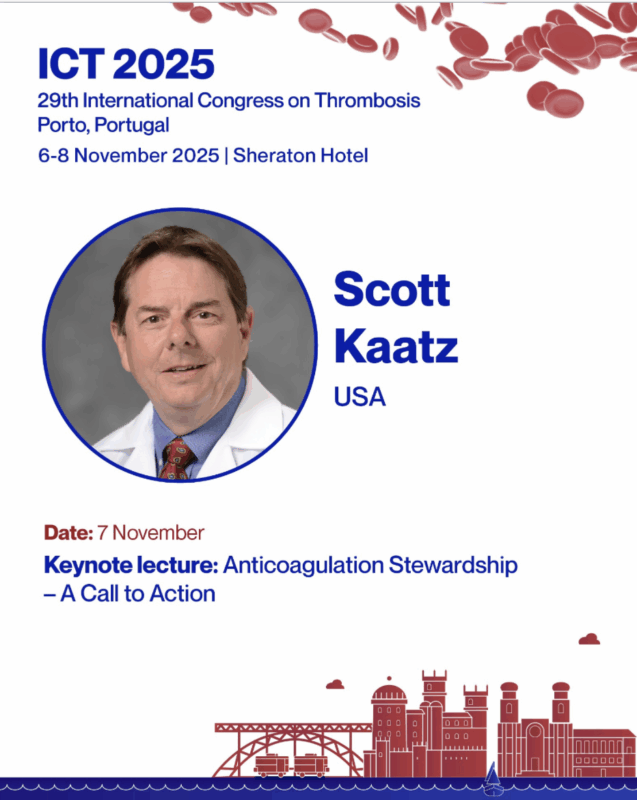 ICT 2025
29th International Congress on Thrombosis
Porto, Portugal
6-8 November 2025 | Sheraton Hotel

Scott
Kaatz
USA

Date: 7 November
Keynote lecture: Anticoagulation Stewardship – A Call to Action